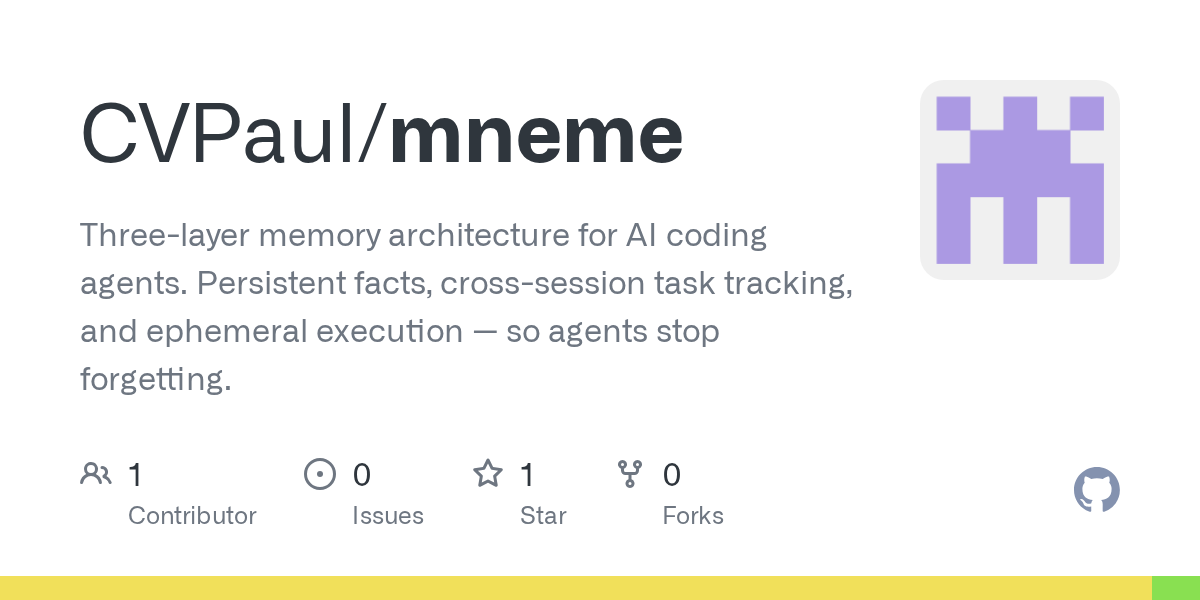 CVPaul/mneme

Three-layer memory architecture for AI coding agents. Persistent facts, cross-session task tracking, and ephemeral execution — so agents stop forgetting.

1 Contributor

0 Issues

1 Star

0 Forks